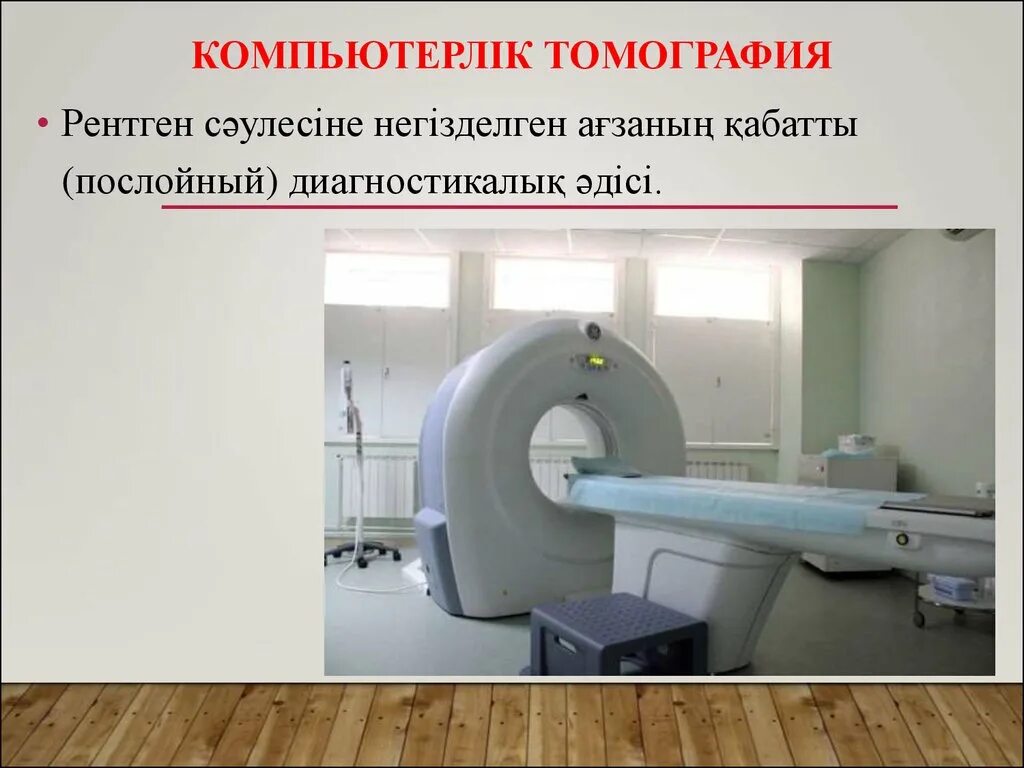 КОМПЬЮТЕРЛІК ТОМОГРАФИЯ

• Рентген сәулесіне негізделген ағзаның қабатты (послойный) диагностикалық әдісі.